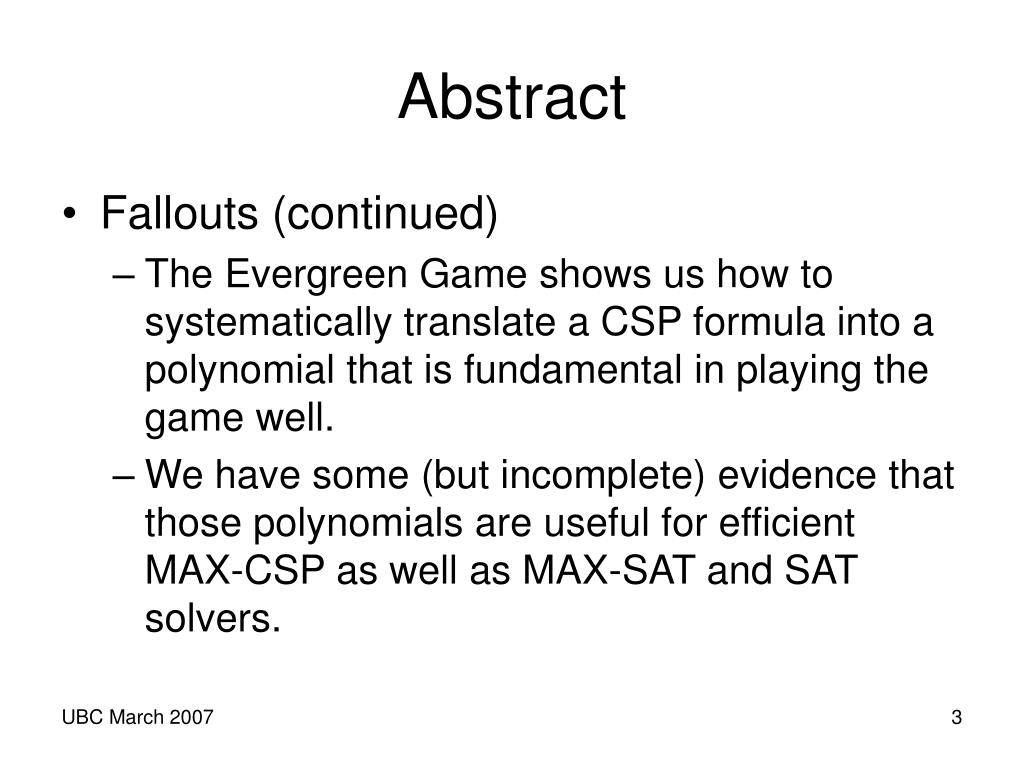 Abstract

• Fallouts (continued)

– The Evergreen Game shows us how to systematically translate a CSP formula into a polynomial that is fundamental in playing the game well.

– We have some (but incomplete) evidence that those polynomials are useful for efficient MAX-CSP as well as MAX-SAT and SAT solvers.

UBC March 2007

3